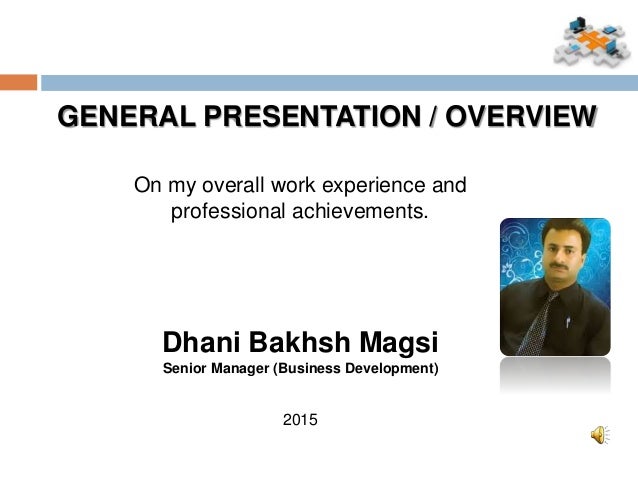 GENERAL PRESENTATION / OVERVIEW

On my overall work experience and professional achievements.

Dhani Bakhsh Magsi
Senior Manager (Business Development)

2015